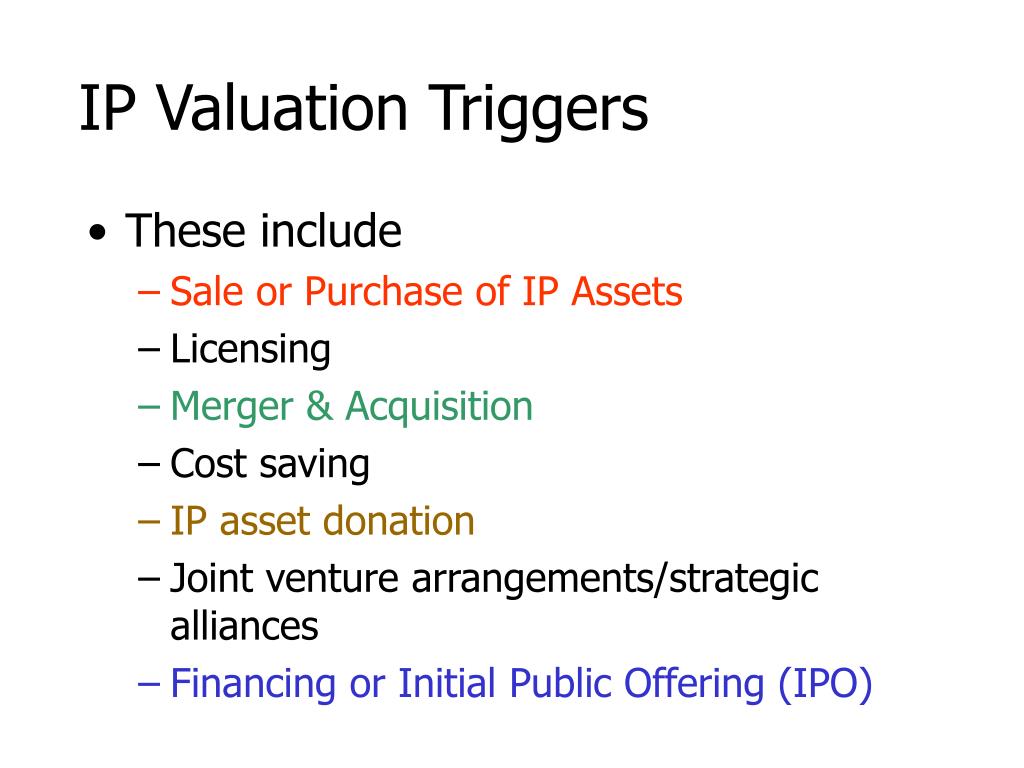 IP Valuation Triggers

• These include
– Sale or Purchase of IP Assets
– Licensing
– Merger & Acquisition
– Cost saving
– IP asset donation
– Joint venture arrangements/strategic alliances
– Financing or Initial Public Offering (IPO)